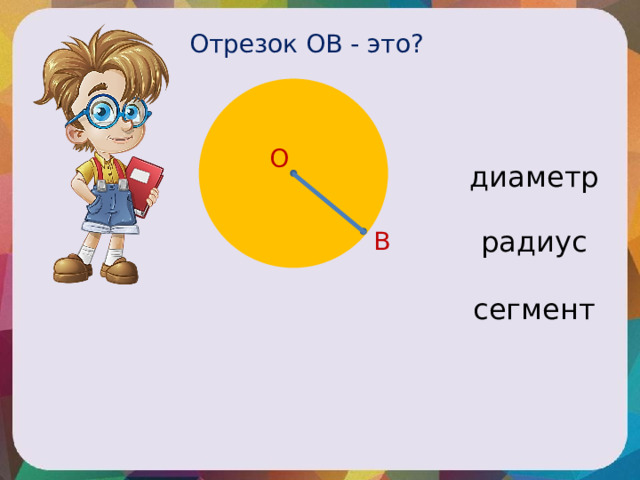 Отрезок ОВ - это?

О

В

диаметр

радиус

сегмент